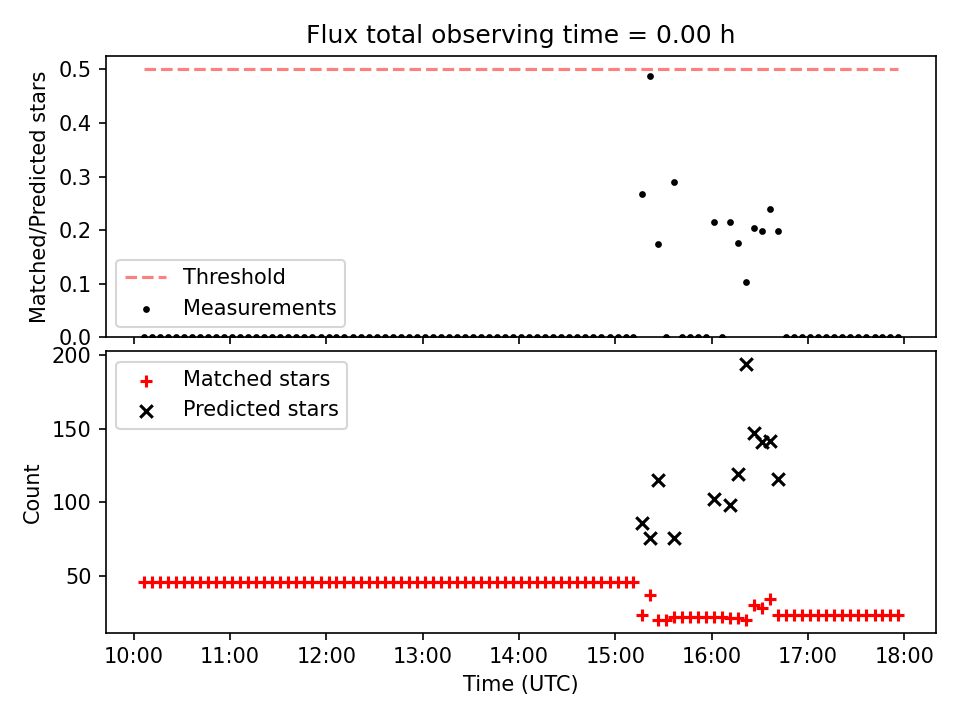 Flux total observing time = 0.00 h

Matched/Predicted stars

0.5
0.4
0.3
0.2
0.1
0.0

Threshold
Measurements

Count

200
150
100
50

Matched stars
Predicted stars

10:00 11:00 12:00 13:00 14:00 15:00 16:00 17:00 18:00

Time (UTC)